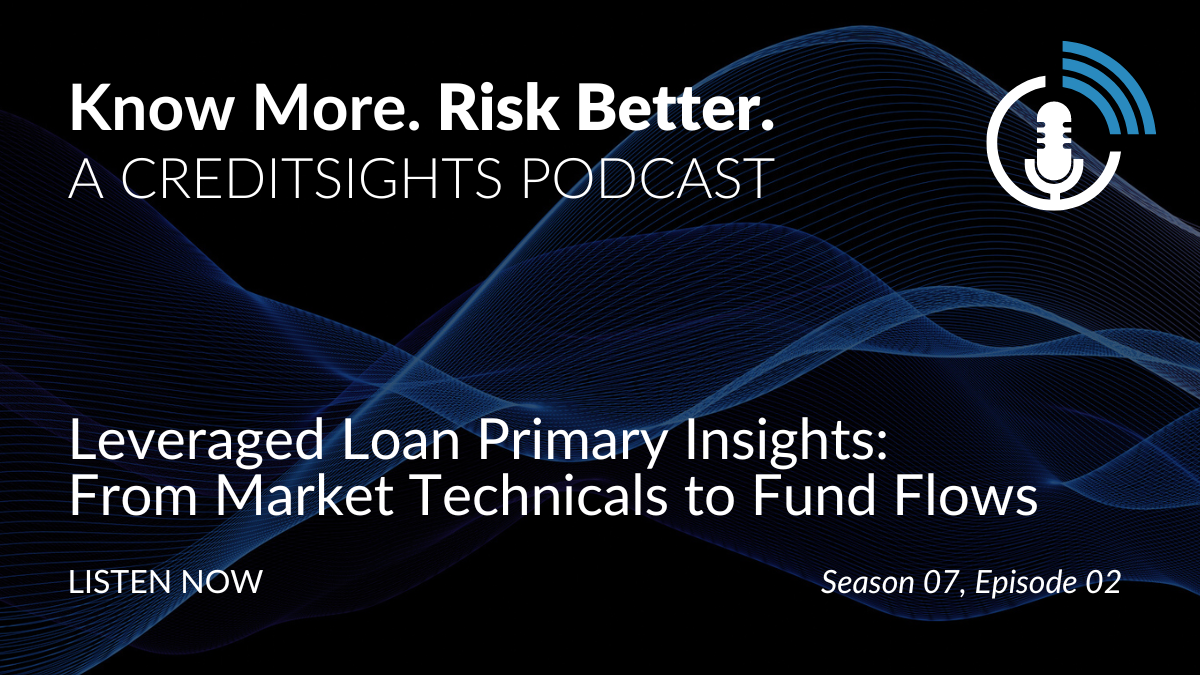 Know More. Risk Better.
A CREDITSIGHTS PODCAST

Leveraged Loan Primary Insights: From Market Technicals to Fund Flows

LISTEN NOW

Season 07, Episode 02